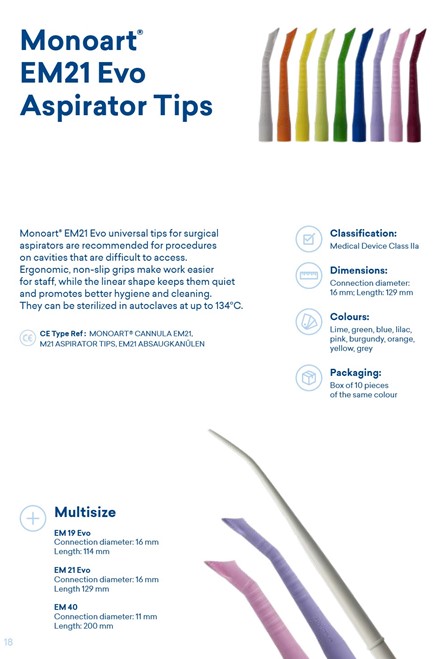 Monoart®
EM21 Evo
Aspirator Tips

Monoart® EM21 Evo universal tips for surgical aspirators are recommended for procedures on cavities that are difficult to access. Ergonomic, non-slip grips make work easier for staff, while the linear shape keeps them quiet and promotes better hygiene and cleaning. They can be sterilized in autoclaves at up to 134°C.

CE Type Ref : MONOART® CANNULA EM21, M21 ASPIRATOR TIPS, EM21 ABSAUGKANÜLEN

Classification:
Medical Device Class IIa

Dimensions:
Connection diameter: 16 mm; Length: 129 mm

Colours:
Lime, green, blue, lilac, pink, burgundy, orange, yellow, grey

Packaging:
Box of 10 pieces of the same colour

Multisize

EM 19 Evo
Connection diameter: 16 mm
Length: 114 mm

EM 21 Evo
Connection diameter: 16 mm
Length 129 mm

EM 40
Connection diameter: 11 mm
Length: 200 mm

18